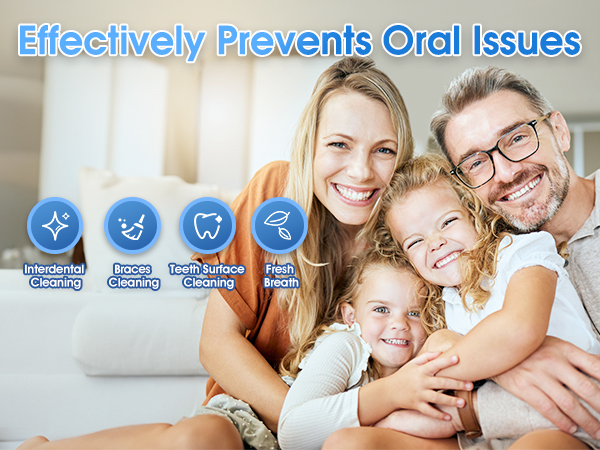 Effectively Prevents Oral Issues

Interdental Cleaning

Braces Cleaning

Teeth Surface Cleaning

Fresh Breath